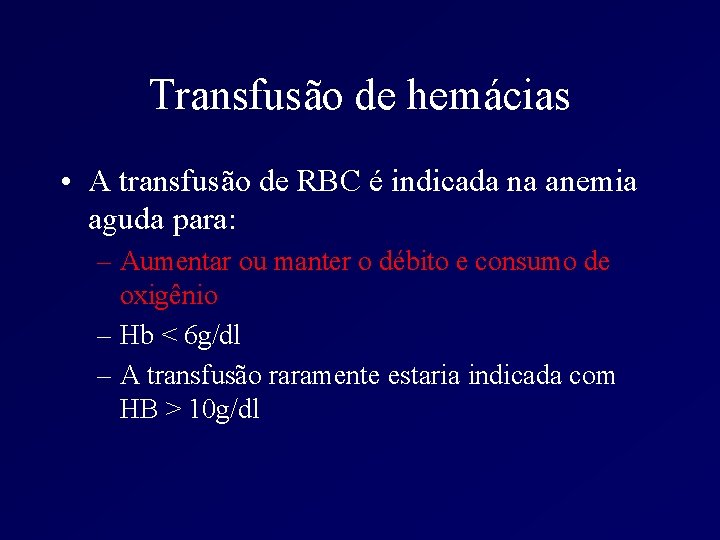 Transfusão de hemácias

• A transfusão de RBC é indicada na anemia aguda para:

– Aumentar ou manter o débito e consumo de oxigênio

– Hb < 6g/dl

– A transfusão raramente estaria indicada com HB > 10g/dl